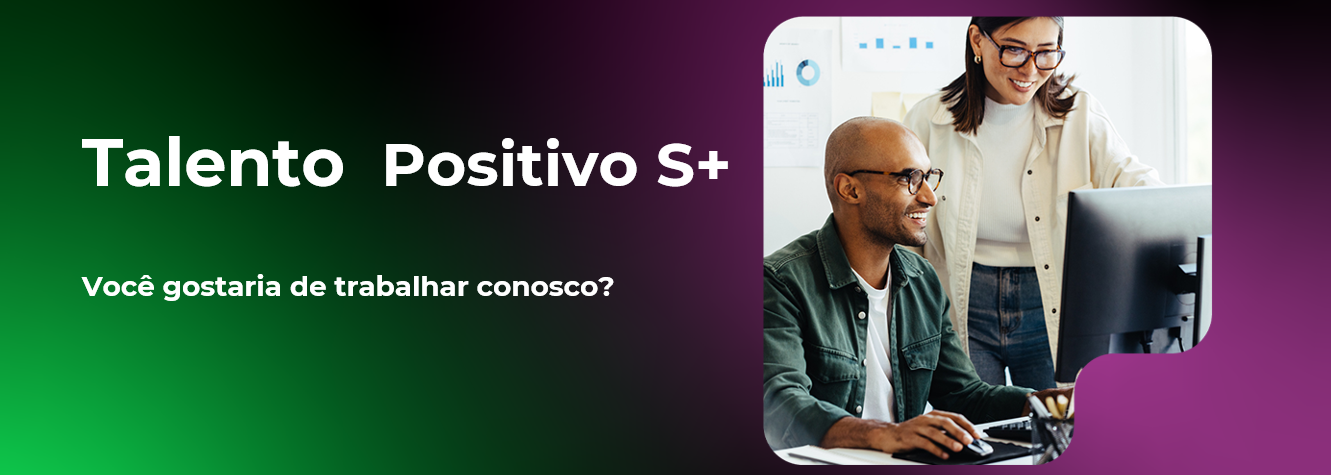 Talento  Positivo S+

Você gostaria de trabalhar conosco?